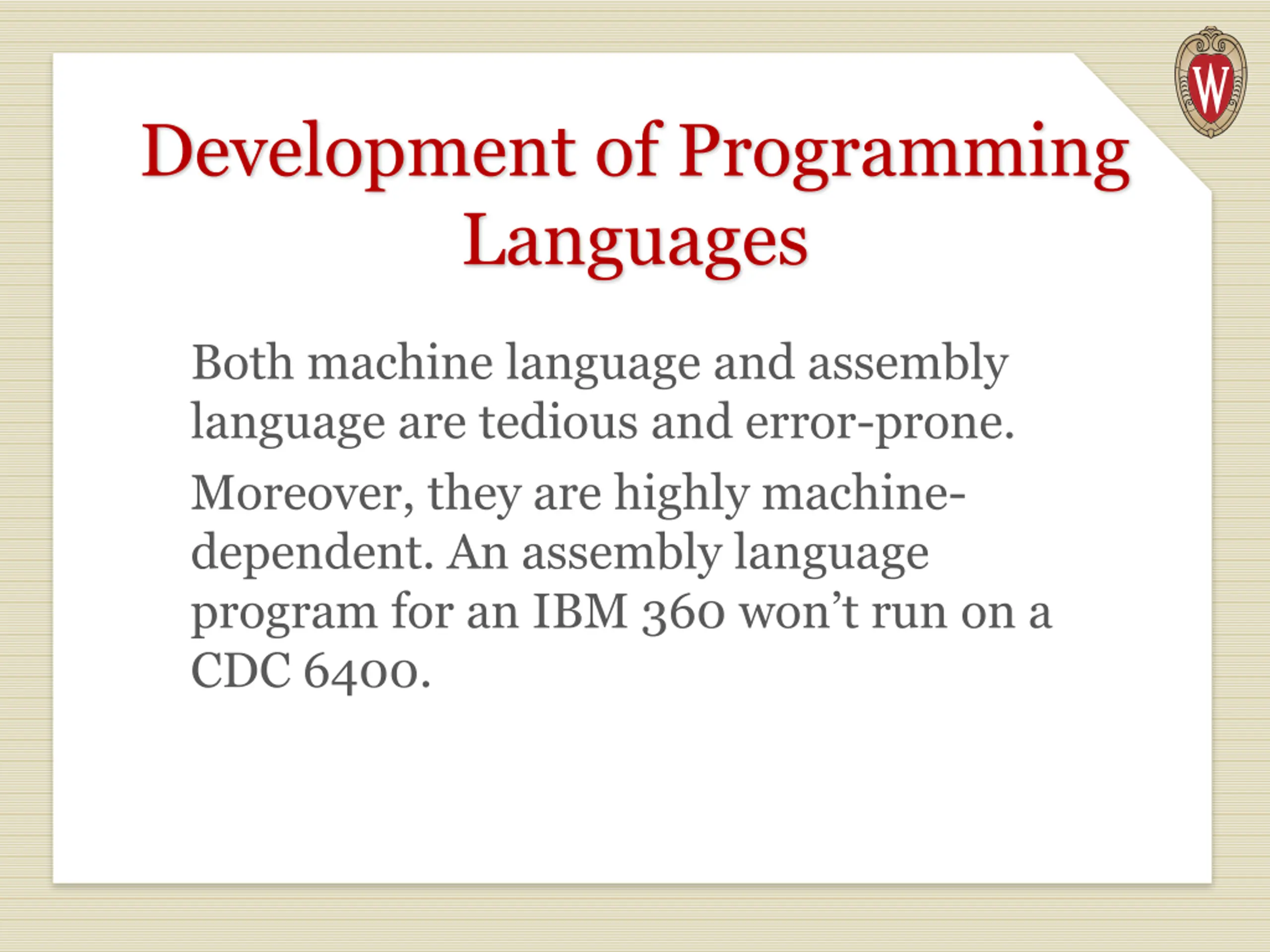 W

Development of Programming Languages

Both machine language and assembly language are tedious and error-prone.

Moreover, they are highly machine-dependent. An assembly language program for an IBM 360 won't run on a CDC 6400.